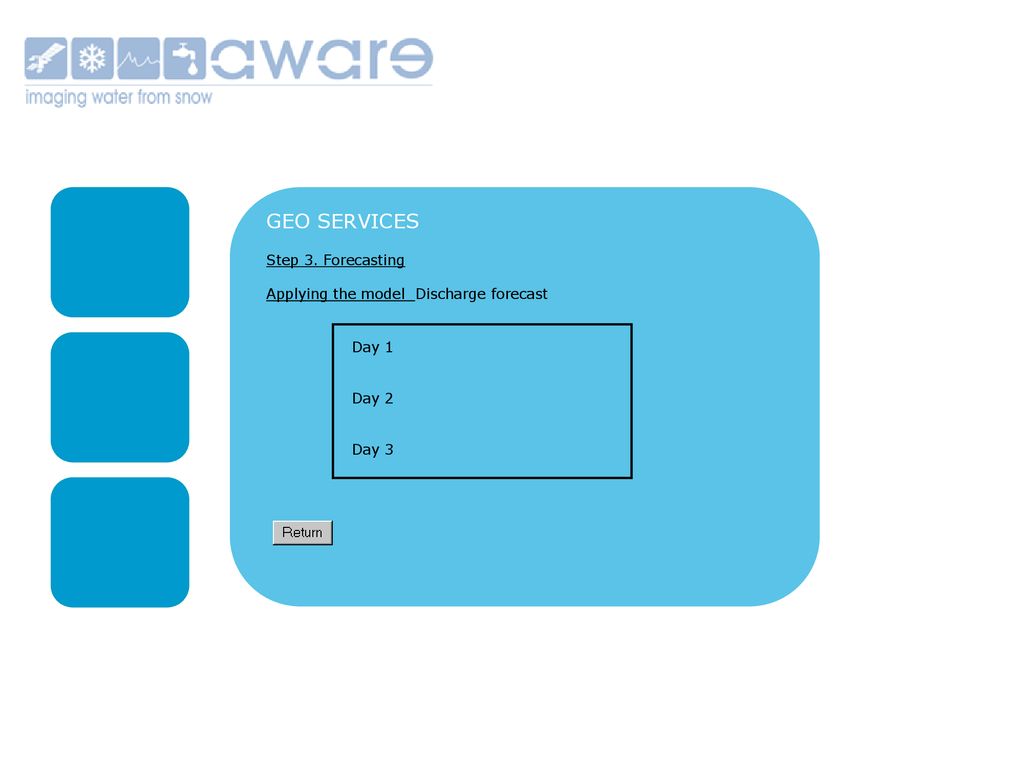 aware
imaging water from snow

GEO SERVICES

Step 3. Forecasting

Applying the model Discharge forecast

Day 1

Day 2

Day 3

Return